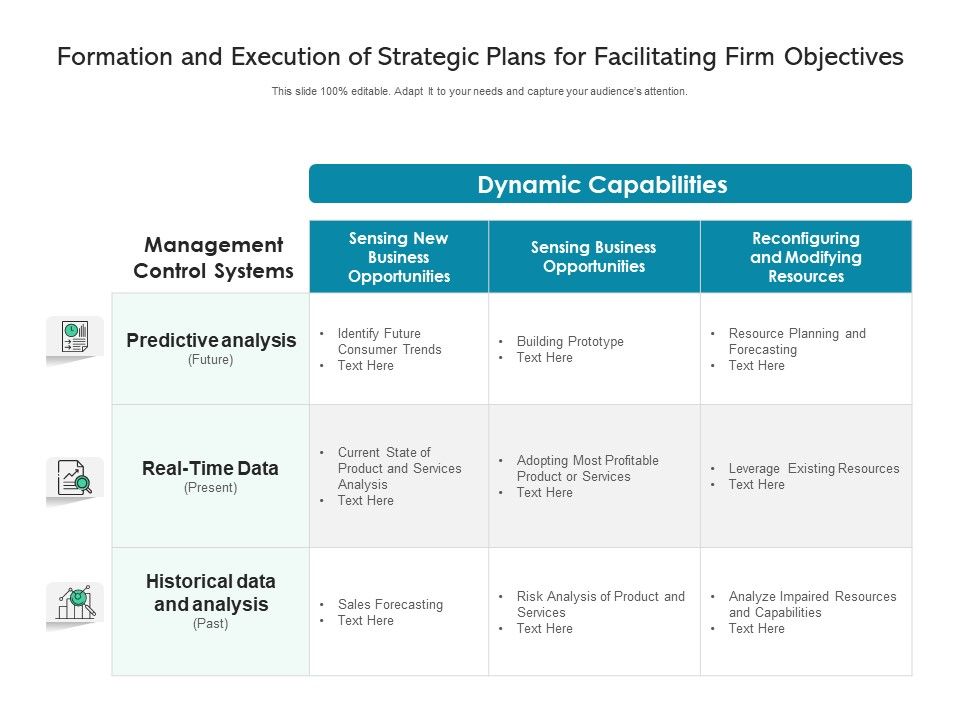 Formation and Execution of Strategic Plans for Facilitating Firm Objectives

This slide 100% editable. Adapt it to your needs and capture your audience's attention.

Dynamic Capabilities

| Management Control Systems | Sensing New Business Opportunities | Sensing Business Opportunities | Reconfiguring and Modifying Resources |
|---|---|---|---|
| Predictive analysis (Future) | • Identify Future Consumer Trends • Text Here | • Building Prototype • Text Here | • Resource Planning and Forecasting • Text Here |
| Real-Time Data (Present) | • Current State of Product and Services Analysis • Text Here | • Adopting Most Profitable Product or Services • Text Here | • Leverage Existing Resources • Text Here |
| Historical data and analysis (Past) | • Sales Forecasting • Text Here | • Risk Analysis of Product and Services • Text Here | • Analyze Impaired Resources and Capabilities • Text Here |